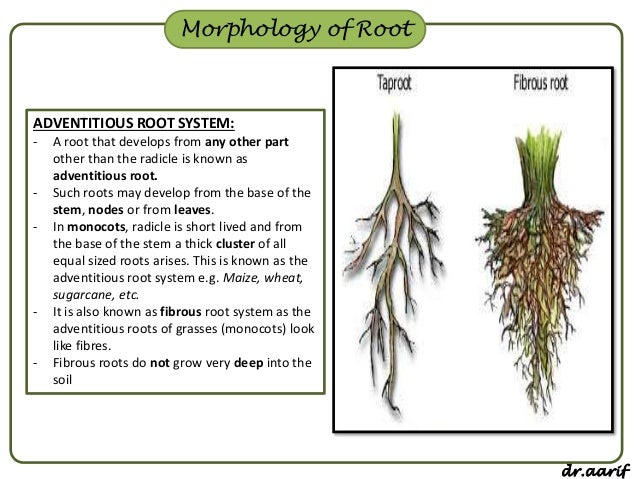 Morphology of Root

ADVENTITIOUS ROOT SYSTEM:

- A root that develops from any other part other than the radicle is known as adventitious root.
- Such roots may develop from the base of the stem, nodes or from leaves.
- In monocots, radicle is short lived and from the base of the stem a thick cluster of all equal sized roots arises. This is known as the adventitious root system e.g. Maize, wheat, sugarcane, etc.
- It is also known as fibrous root system as the adventitious roots of grasses (monocots) look like fibres.
- Fibrous roots do not grow very deep into the soil

Taproot

Fibrous root

dr.aarif